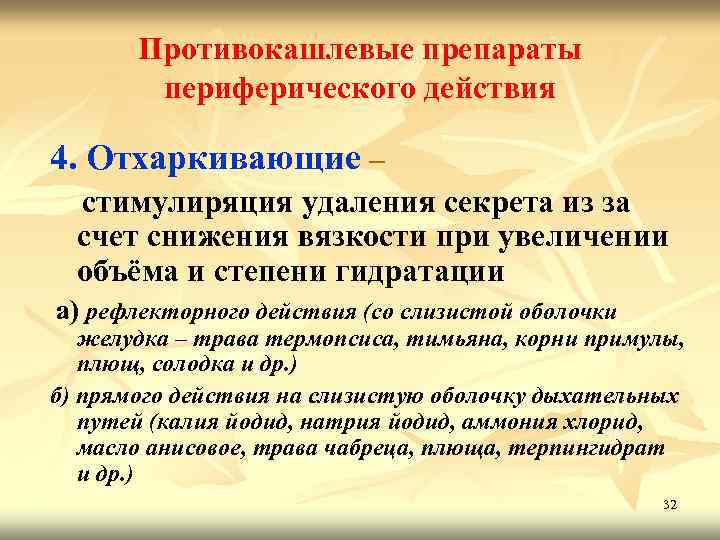 Противокашлевые препараты периферического действия

4. Отхаркивающие –

стимулиряция удаления секрета из за счет снижения вязкости при увеличении объёма и степени гидратации

а) рефлекторного действия (со слизистой оболочки желудка – трава термопсиса, тимьяна, корни примулы, плющ, солодка и др.)

б) прямого действия на слизистую оболочку дыхательных путей (калия йодид, натрия йодид, аммония хлорид, масло анисовое, трава чабреца, плюща, терпингидрат и др.)

32